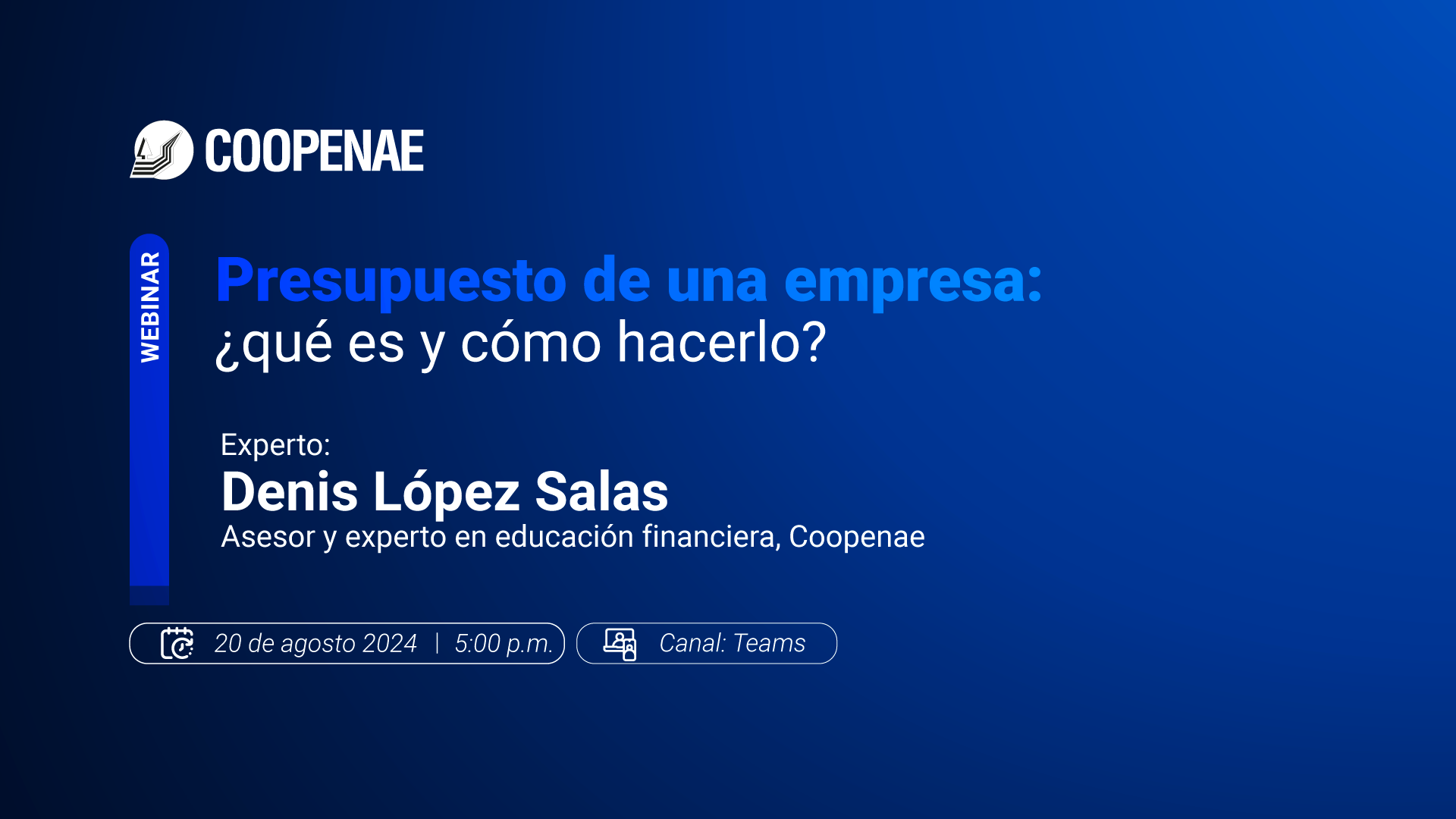 COOPENAE

WEBINAR

Presupuesto de una empresa:
¿qué es y cómo hacerlo?

Experto:
Denis López Salas
Asesor y experto en educación financiera, Coopenae

20 de agosto 2024 | 5:00 p.m.

Canal: Teams